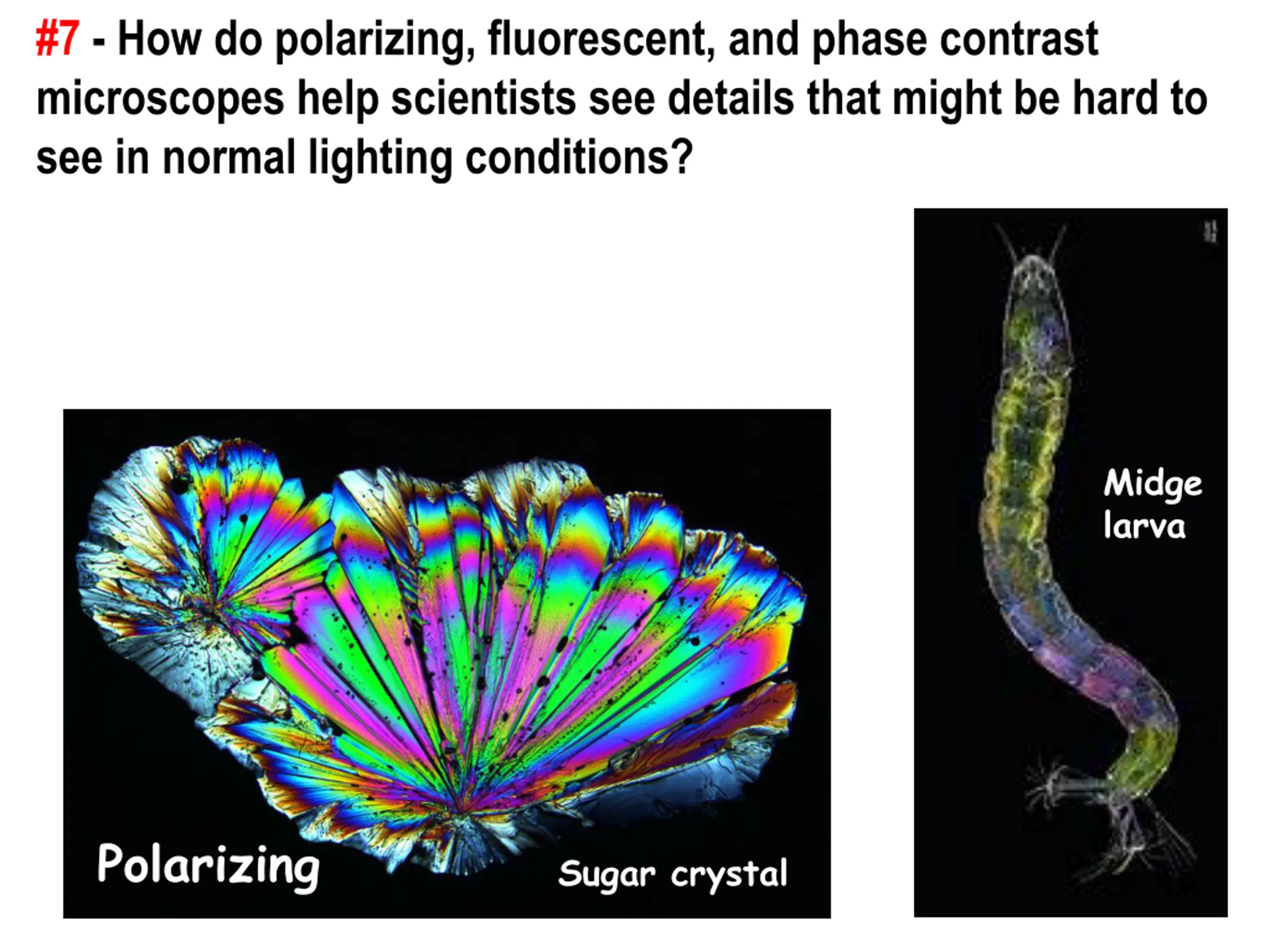 #7 - How do polarizing, fluorescent, and phase contrast microscopes help scientists see details that might be hard to see in normal lighting conditions?

Polarizing

Sugar crystal

Midge larva